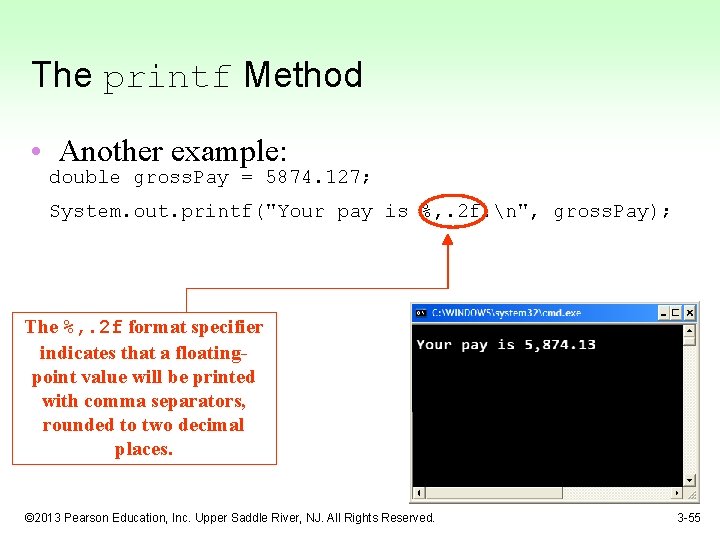 The printf Method

• Another example:

double grossPay = 5874.127;

System.out.printf("Your pay is %,.2f.\n", grossPay);

The %,.2f format specifier indicates that a floating-point value will be printed with comma separators, rounded to two decimal places.

C:\WINDOWS\system32\cmd.exe

Your pay is 5,874.13

©2013 Pearson Education, Inc. Upper Saddle River, NJ. All Rights Reserved.

3-55